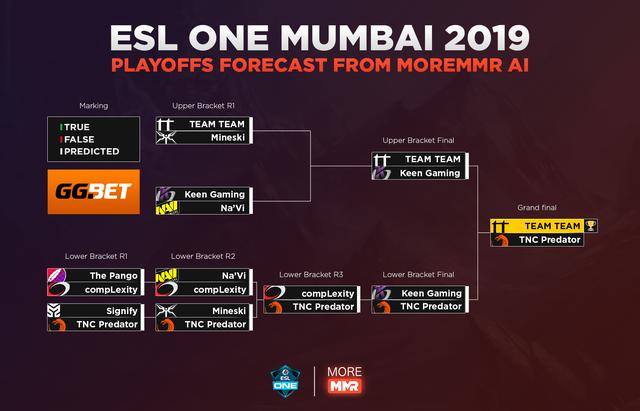 ESL ONE MUMBAI 2019
PLAYOFFS FORECAST FROM MOREMMR AI

Marking
TRUE
FALSE
PREDICTED

GG.BET

Upper Bracket R1
TEAM TEAM
Mineski

Keen Gaming
Na'Vi

Upper Bracket Final
TEAM TEAM
Keen Gaming

Grand final
TEAM TEAM
TNC Predator

Lower Bracket R1
The Pango
compLexity

Signify
TNC Predator

Lower Bracket R2
Na'Vi
compLexity

Mineski
TNC Predator

Lower Bracket R3
compLexity
TNC Predator

Lower Bracket Final
Keen Gaming
TNC Predator

ESL ONE
MORE MMR